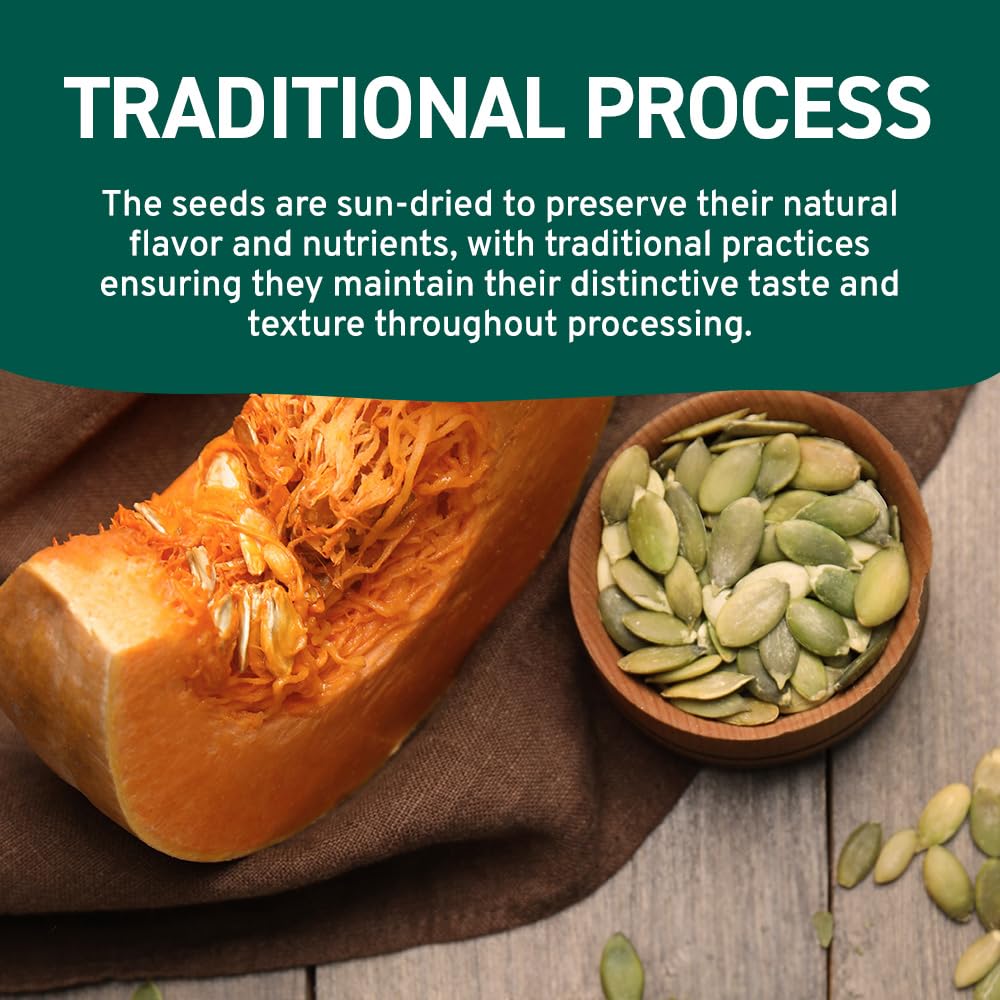 TRADITIONAL PROCESS

The seeds are sun-dried to preserve their natural flavor and nutrients, with traditional practices ensuring they maintain their distinctive taste and texture throughout processing.